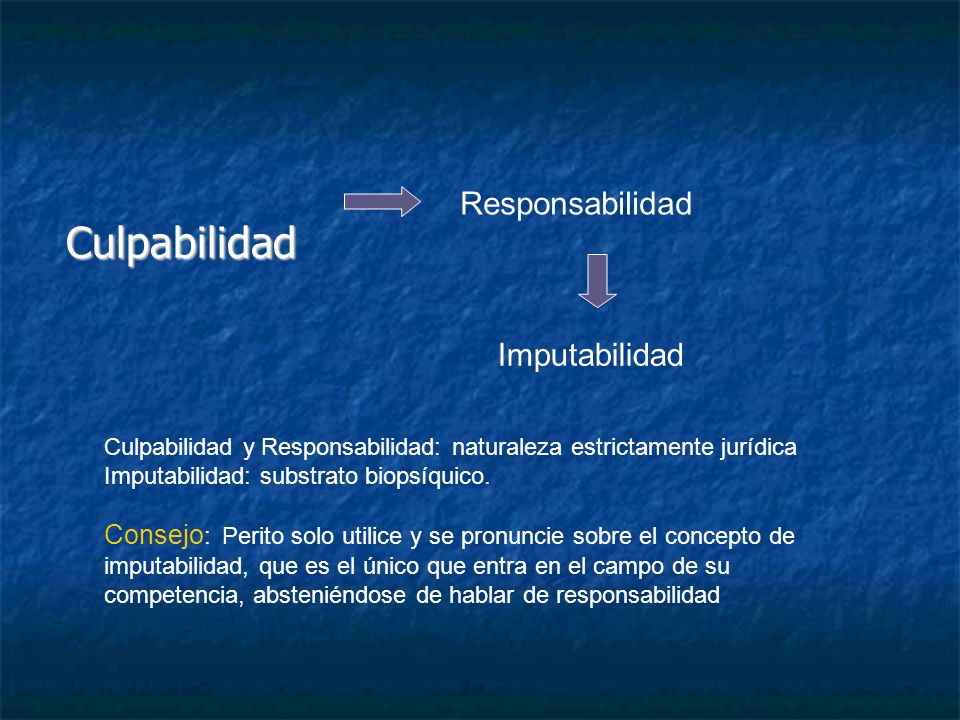 Culpabilidad

Responsabilidad

Imputabilidad

Culpabilidad y Responsabilidad: naturaleza estrictamente jurídica
Imputabilidad: substrato biopsíquico.

Consejo: Perito solo utilice y se pronuncie sobre el concepto de imputabilidad, que es el único que entra en el campo de su competencia, absteniéndose de hablar de responsabilidad